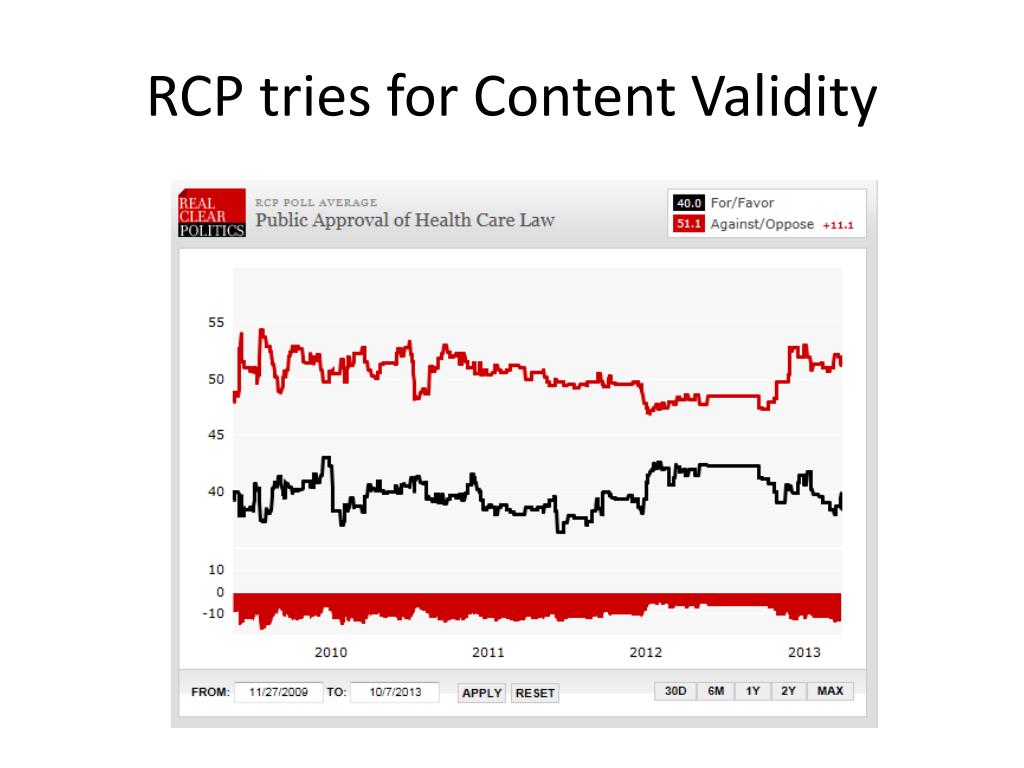 RCP tries for Content Validity

REAL CLEAR POLITICS

RCP POLL AVERAGE
Public Approval of Health Care Law

40.0 For/Favor
51.1 Against/Oppose +11.1

55
50
45
40

10
0
-10

2010
2011
2012
2013

FROM: 11/27/2009 TO: 10/7/2013 APPLY RESET

30D 6M 1Y 2Y MAX